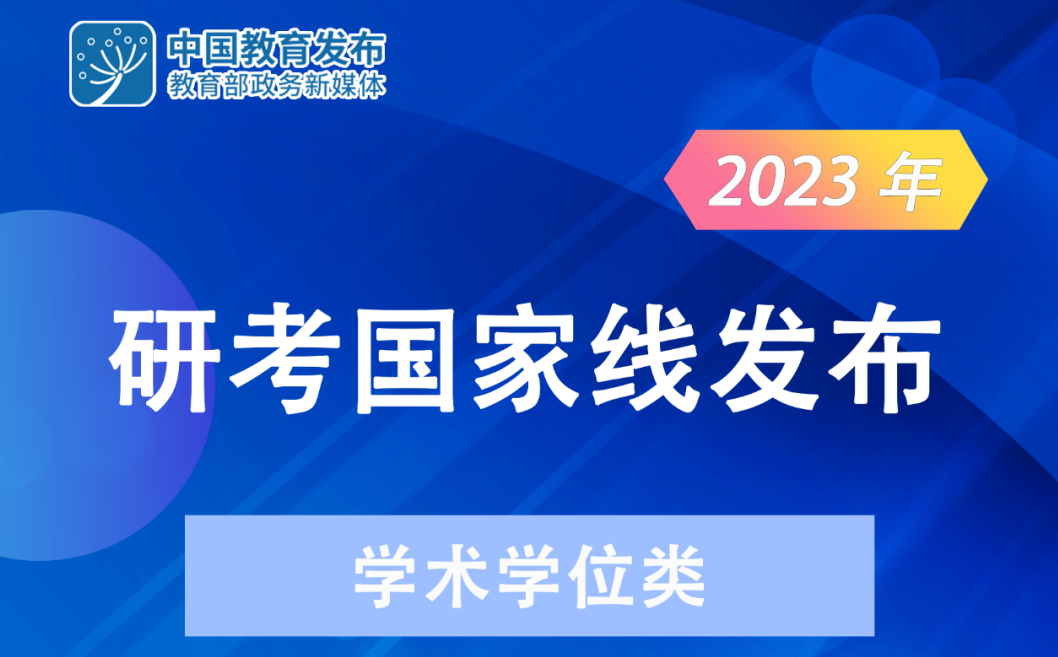 中国教育发布
教育部政务新媒体

2023 年

研考国家线发布

学术学位类